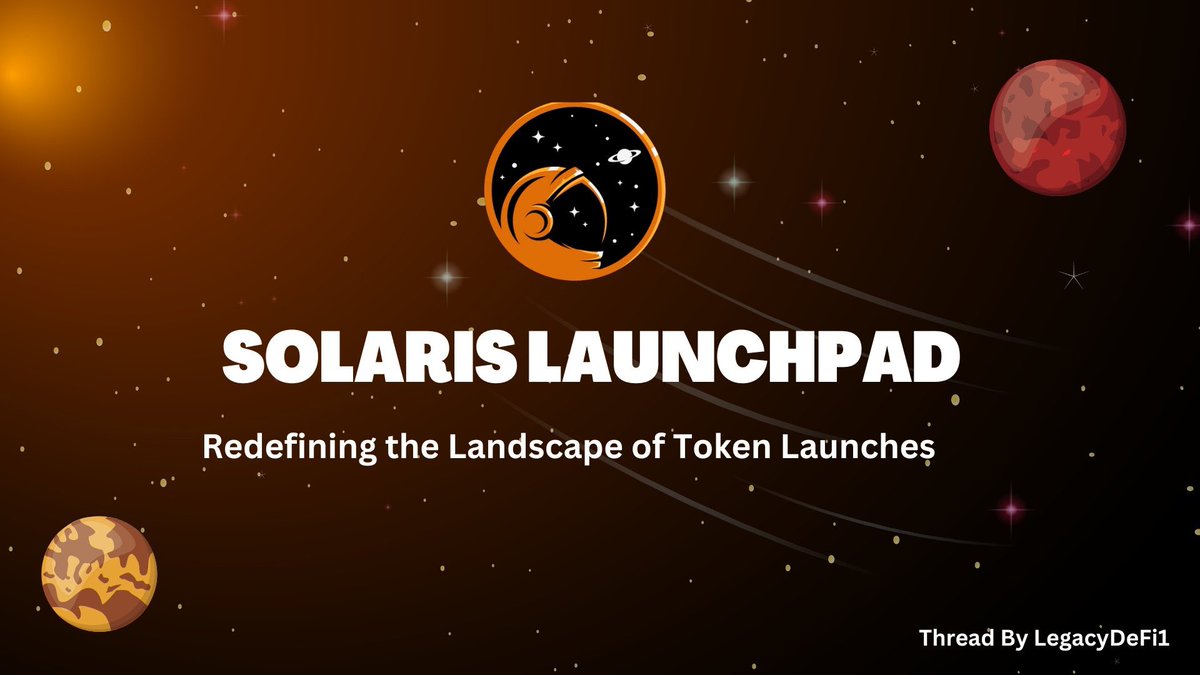 SOLARIS LAUNCHPAD

Redefining the Landscape of Token Launches

Thread By LegacyDeFi1